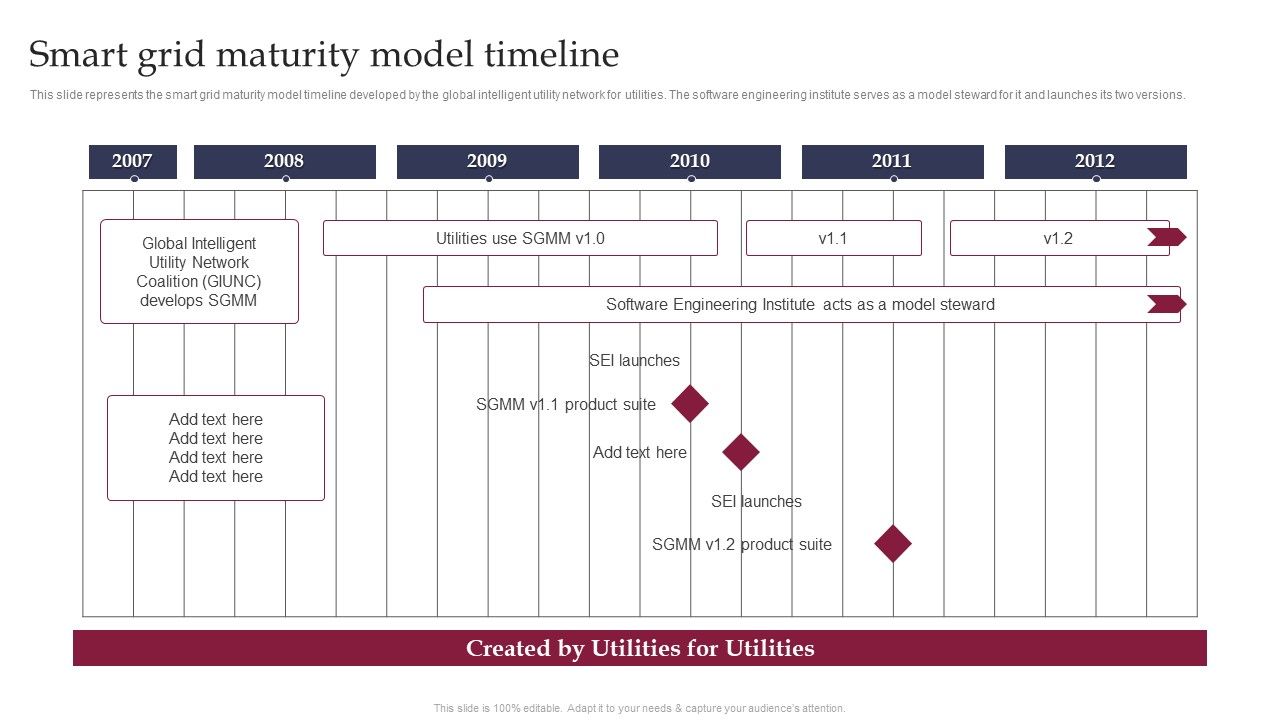 Smart grid maturity model timeline

This slide represents the smart grid maturity model timeline developed by the global intelligent utility network for utilities. The software engineering institute serves as a model steward for it and launches its two versions.

2007

2008

2009

2010

2011

2012

Global Intelligent Utility Network Coalition (GIUNC) develops SGMM

Utilities use SGMM v1.0

v1.1

v1.2

Software Engineering Institute acts as a model steward

SEI launches

SGMM v1.1 product suite

Add text here
Add text here
Add text here
Add text here

Add text here

SEI launches

SGMM v1.2 product suite

Created by Utilities for Utilities

This slide is 100% editable. Adapt it to your needs & capture your audience's attention.